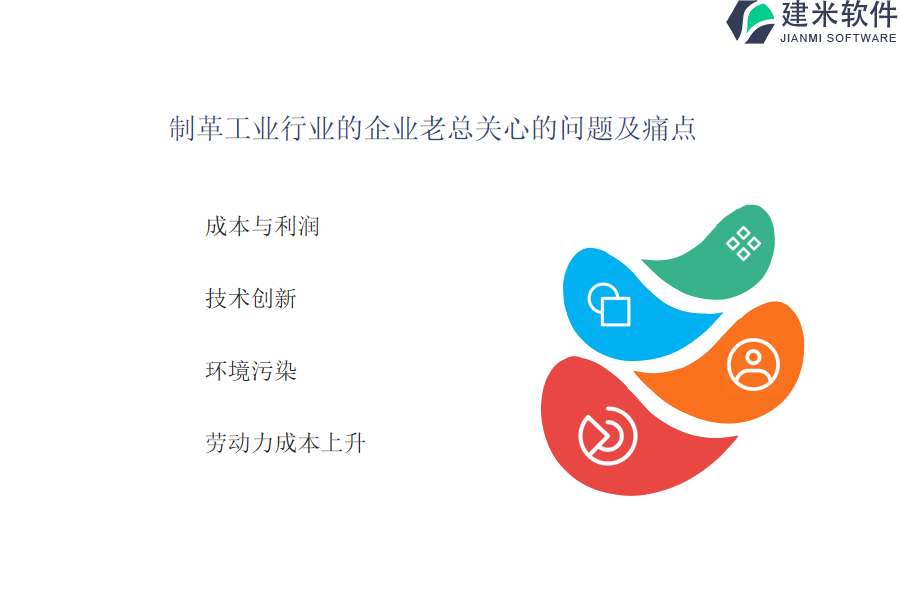 建米软件
JIANMI SOFTWARE

制革工业行业的企业老总关心的问题及痛点

成本与利润

技术创新

环境污染

劳动力成本上升